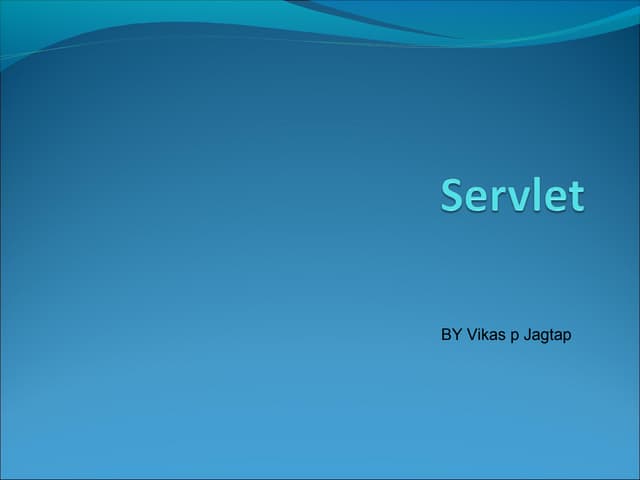 Servlet

BY Vikas p Jagtap